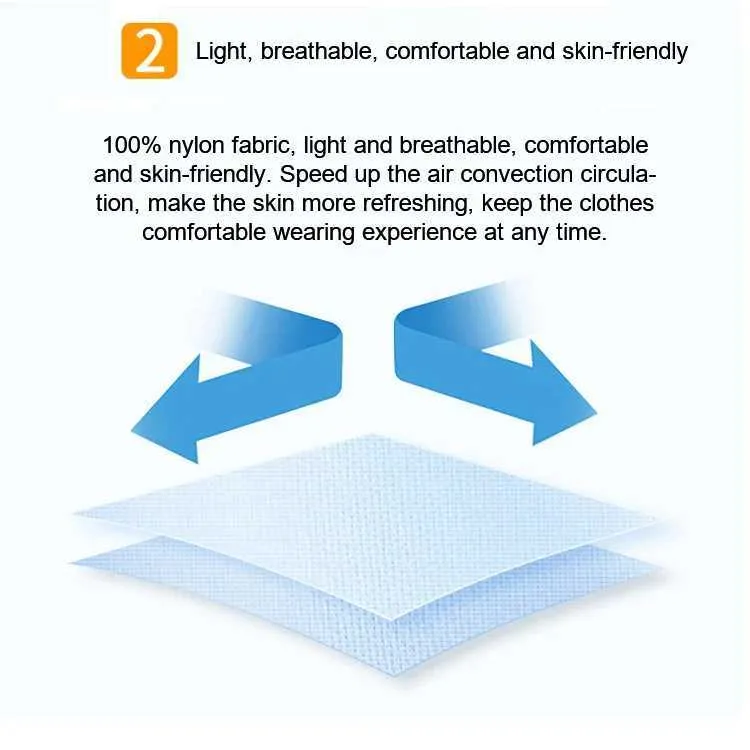 2 Light, breathable, comfortable and skin-friendly

100% nylon fabric, light and breathable, comfortable and skin-friendly. Speed up the air convection circulation, make the skin more refreshing, keep the clothes comfortable wearing experience at any time.